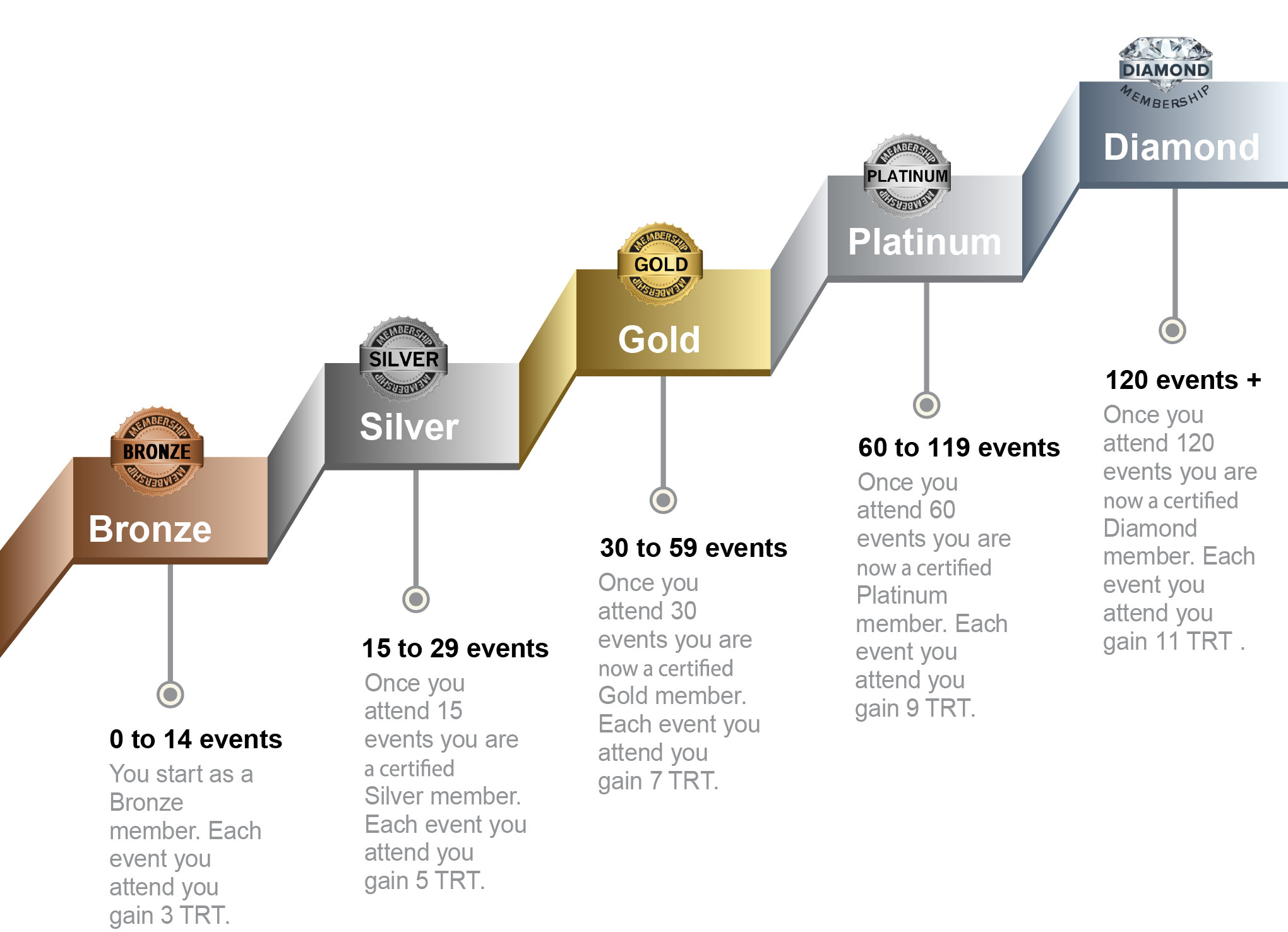 MEMBERSHIP
BRONZE
MEMBERSHIP
Bronze

0 to 14 events
You start as a Bronze member. Each event you attend you gain 3 TRT.

MEMBERSHIP
SILVER
MEMBERSHIP
Silver

15 to 29 events
Once you attend 15 events you are a certified Silver member. Each event you attend you gain 5 TRT.

MEMBERSHIP
GOLD
MEMBERSHIP
Gold

30 to 59 events
Once you attend 30 events you are now a certified Gold member. Each event you attend you gain 7 TRT.

MEMBERSHIP
PLATINUM
MEMBERSHIP
Platinum

60 to 119 events
Once you attend 60 events you are now a certified Platinum member. Each event you attend you gain 9 TRT.

DIAMOND
MEMBERSHIP
Diamond

120 events +
Once you attend 120 events you are now a certified Diamond member. Each event you attend you gain 11 TRT .